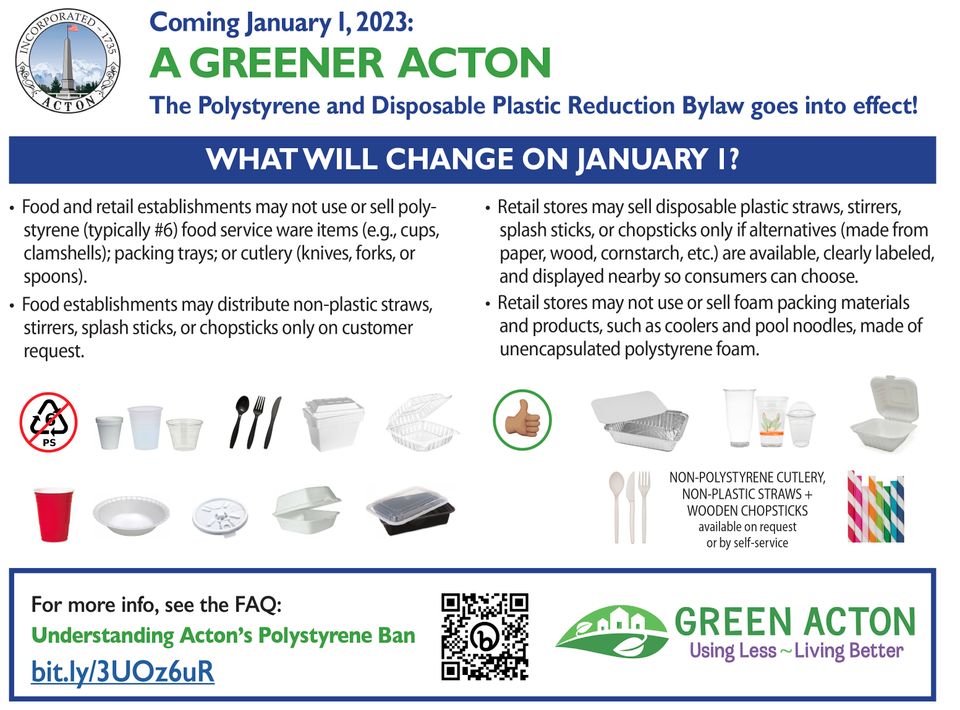 INCORPORATED 1735 ACTON

Coming January 1, 2023:
A GREENER ACTON
The Polystyrene and Disposable Plastic Reduction Bylaw goes into effect!

WHAT WILL CHANGE ON JANUARY 1?

• Food and retail establishments may not use or sell polystyrene (typically #6) food service ware items (e.g., cups, clamshells); packing trays; or cutlery (knives, forks, or spoons).
• Food establishments may distribute non-plastic straws, stirrers, splash sticks, or chopsticks only on customer request.

• Retail stores may sell disposable plastic straws, stirrers, splash sticks, or chopsticks only if alternatives (made from paper, wood, cornstarch, etc.) are available, clearly labeled, and displayed nearby so consumers can choose.
• Retail stores may not use or sell foam packing materials and products, such as coolers and pool noodles, made of unencapsulated polystyrene foam.

6 PS

NON-POLYSTYRENE CUTLERY, NON-PLASTIC STRAWS + WOODEN CHOPSTICKS available on request or by self-service

For more info, see the FAQ:
Understanding Acton's Polystyrene Ban
bit.ly/3UOz6uR

GREEN ACTON
Using Less ~ Living Better